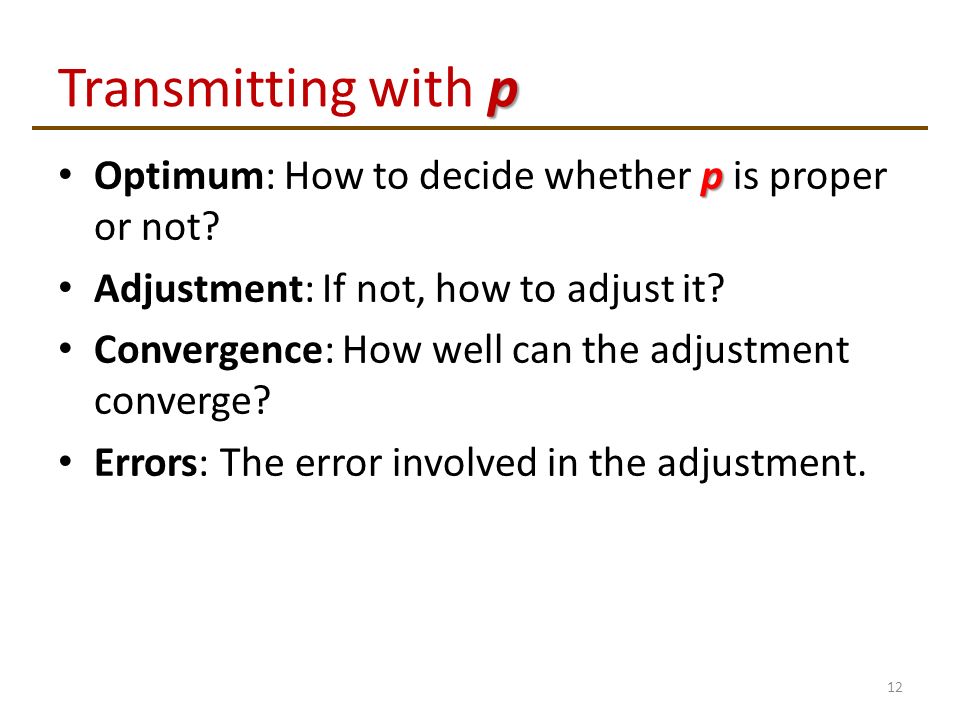 Transmitting with p

• Optimum: How to decide whether p is proper or not?
• Adjustment: If not, how to adjust it?
• Convergence: How well can the adjustment converge?
• Errors: The error involved in the adjustment.

12